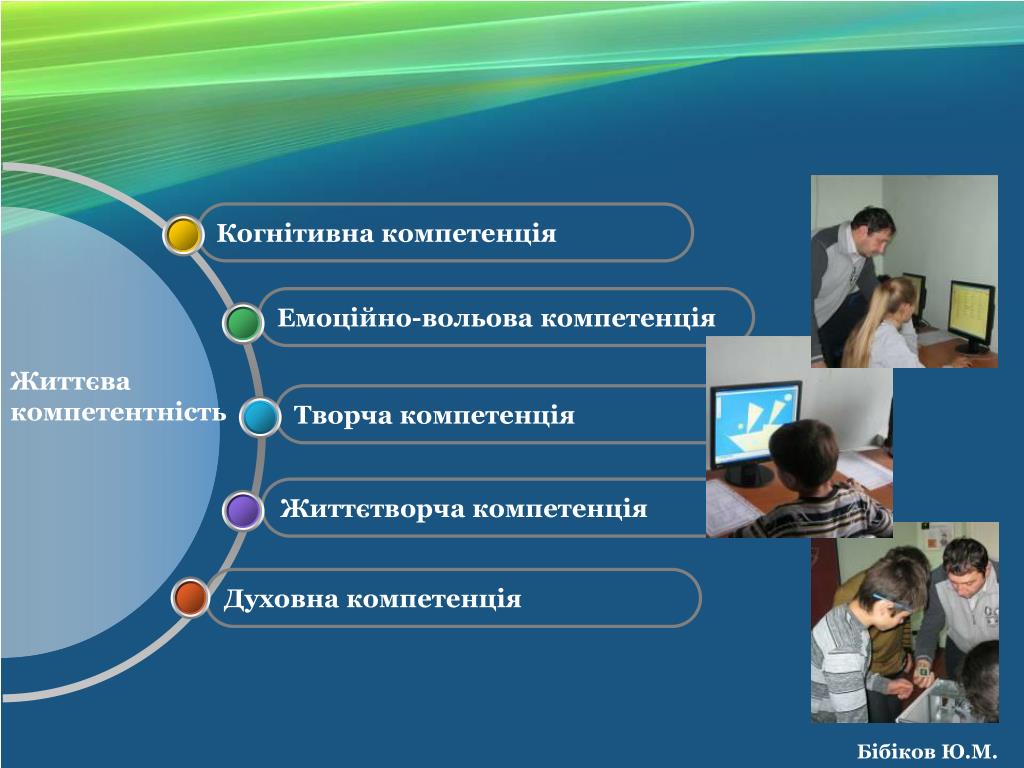 Життєва компетентність

Когнітивна компетенція

Емоційно-вольова компетенція

Творча компетенція

Життєтворча компетенція

Духовна компетенція

Бібіков Ю.М.